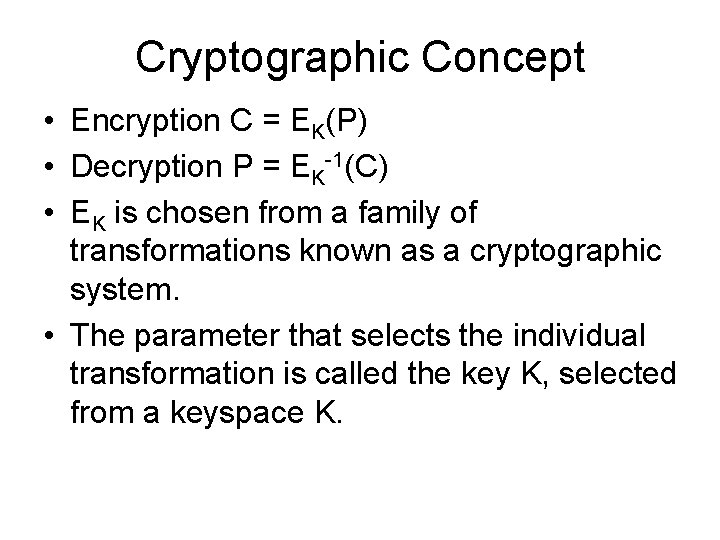 Cryptographic Concept

• Encryption $C = E_K(P)$
• Decryption $P = E_K^{-1}(C)$
• $E_K$ is chosen from a family of transformations known as a cryptographic system.
• The parameter that selects the individual transformation is called the key K, selected from a keyspace K.